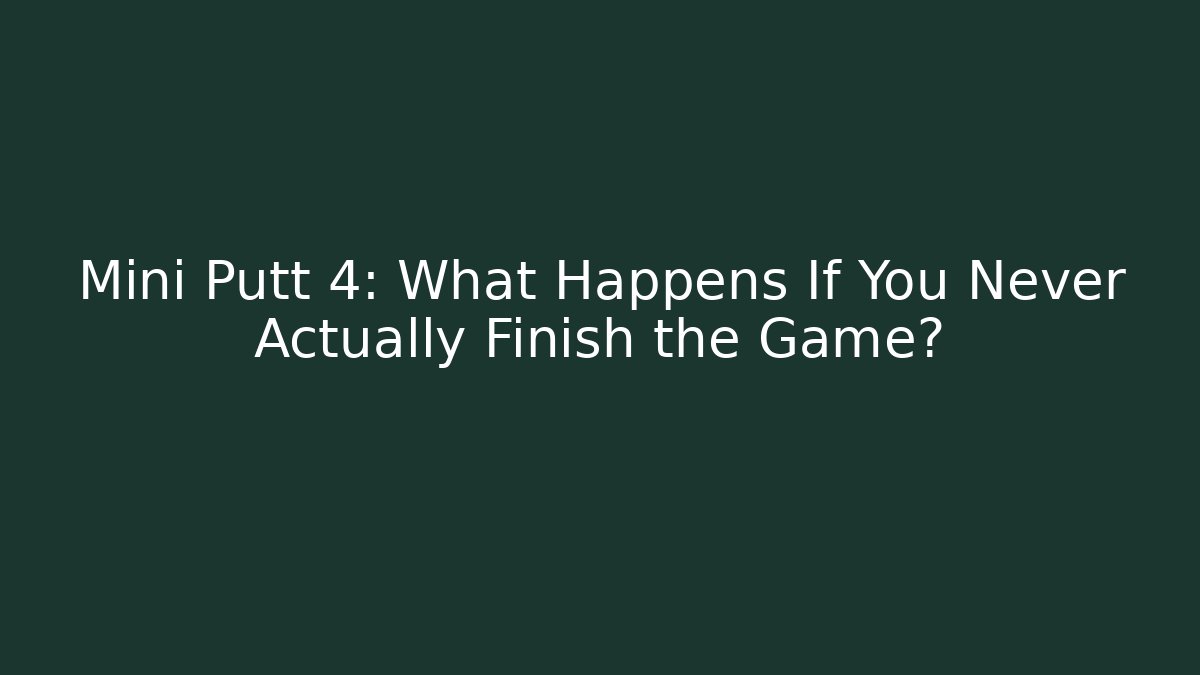 Mini Putt 4: What Happens If You Never Actually Finish the Game?